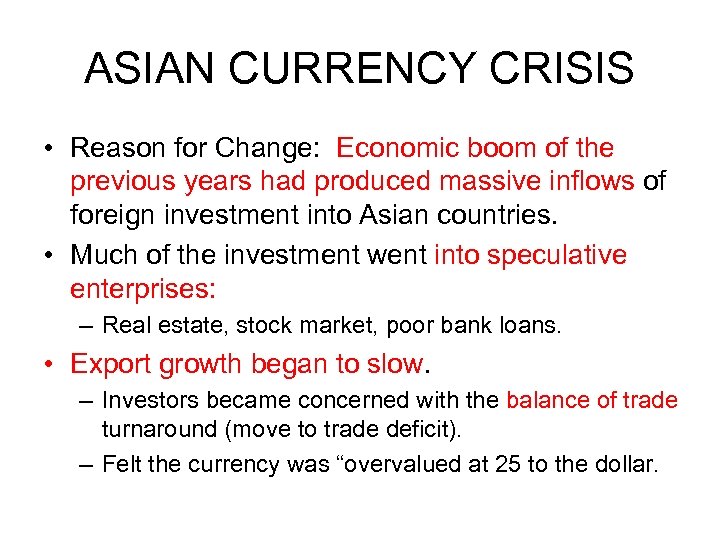 ASIAN CURRENCY CRISIS

• Reason for Change: Economic boom of the previous years had produced massive inflows of foreign investment into Asian countries.

• Much of the investment went into speculative enterprises:

– Real estate, stock market, poor bank loans.

• Export growth began to slow.

– Investors became concerned with the balance of trade turnaround (move to trade deficit).

– Felt the currency was “overvalued at 25 to the dollar.